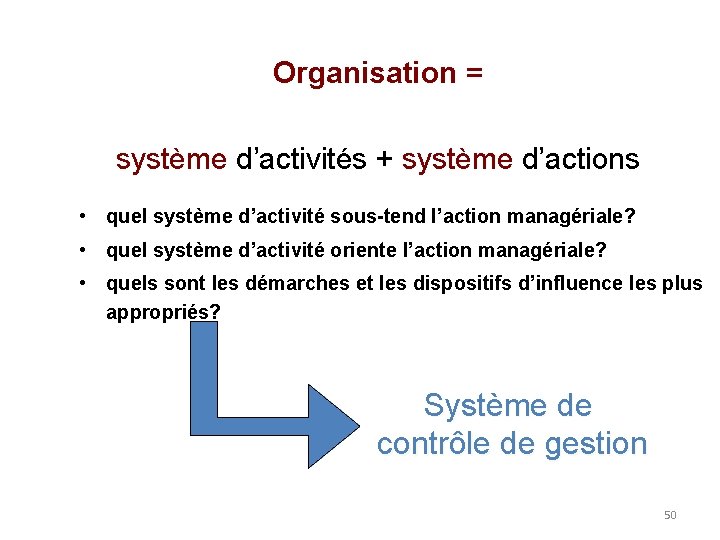 Organisation =

système d’activités + système d’actions

• quel système d’activité sous-tend l’action managériale?
• quel système d’activité oriente l’action managériale?
• quels sont les démarches et les dispositifs d’influence les plus appropriés?

Système de contrôle de gestion

50